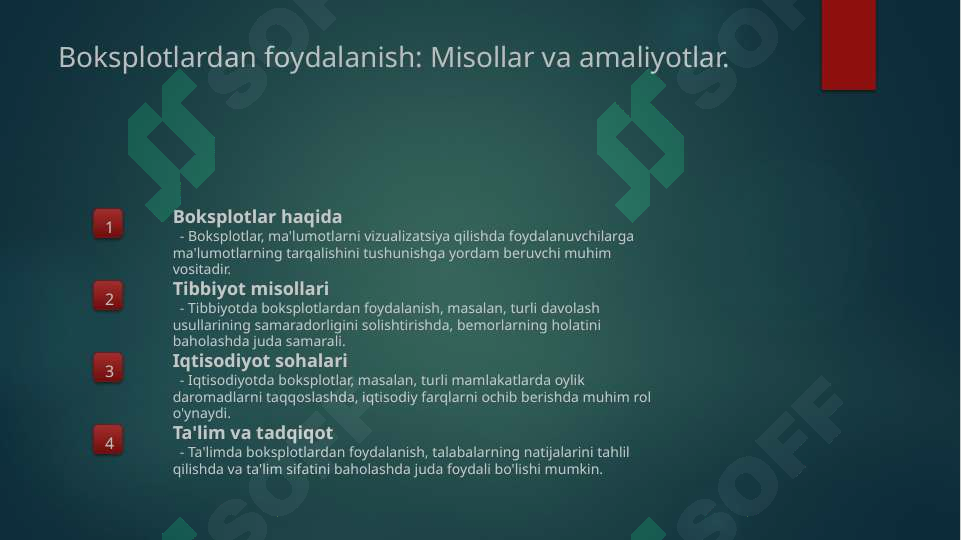 Boksplotlardan foydalanish: Misollar va amaliyotlar.

1

Boksplotlar haqida

- Boksplotlar, ma'lumotlarni vizualizatsiya qilishda foydalanuvchilarga ma'lumotlarning tarqalishini tushunishga yordam beruvchi muhim vositadir.

2

Tibbiyot misollari

- Tibbiyotda boksplotlardan foydalanish, masalan, turli davolash usullarining samaradorligini solishtirishda, bemorlarning holatini baholashda juda samarali.

3

Iqtisodiyot sohalari

- Iqtisodiyotda boksplotlar, masalan, turli mamlakatlarda oylik daromadlarni taqqoslashda, iqtisodiy farqlarni ochib berishda muhim rol o'ynaydi.

4

Ta'lim va tadqiqot

- Ta'limda boksplotlardan foydalanish, talabalarning natijalarini tahlil qilishda va ta'lim sifatini baholashda juda foydali bo'lishi mumkin.

SOFF SOFF SOFF SOFF